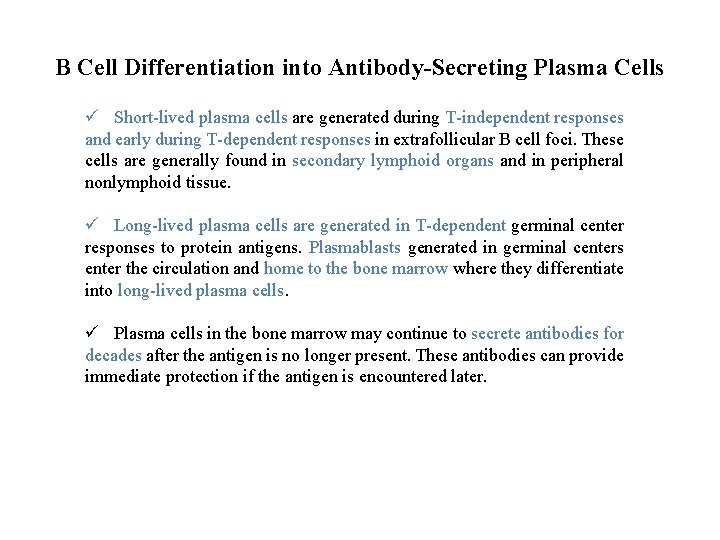 B Cell Differentiation into Antibody-Secreting Plasma Cells

✓ Short-lived plasma cells are generated during T-independent responses and early during T-dependent responses in extrafollicular B cell foci. These cells are generally found in secondary lymphoid organs and in peripheral nonlymphoid tissue.

✓ Long-lived plasma cells are generated in T-dependent germinal center responses to protein antigens. Plasmablasts generated in germinal centers enter the circulation and home to the bone marrow where they differentiate into long-lived plasma cells.

✓ Plasma cells in the bone marrow may continue to secrete antibodies for decades after the antigen is no longer present. These antibodies can provide immediate protection if the antigen is encountered later.